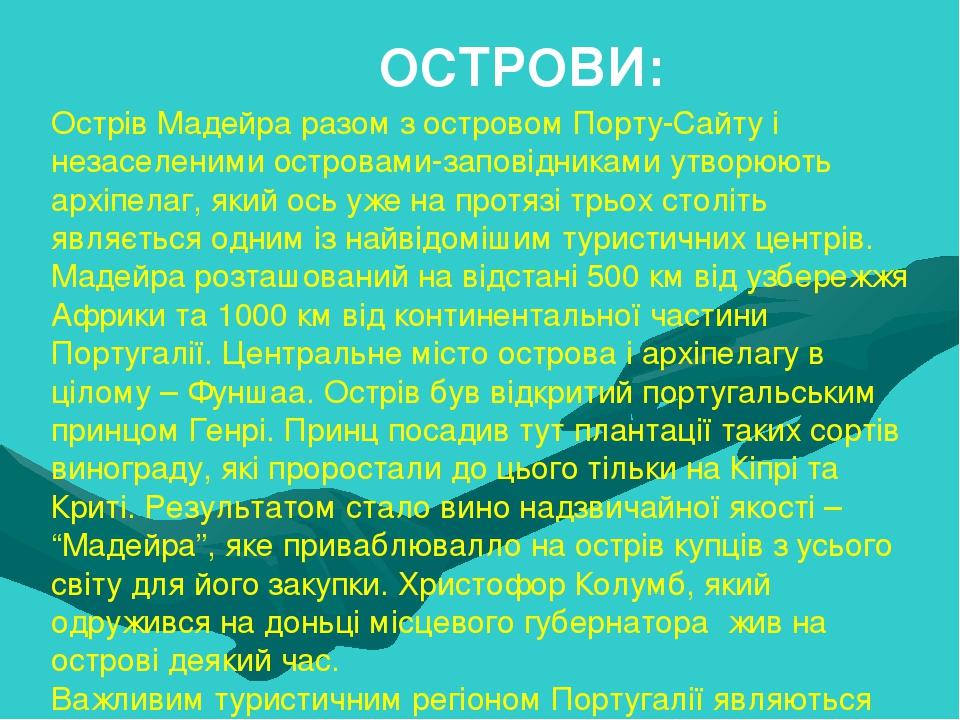 ОСТРОВИ:

Острів Мадейра разом з островом Порту-Сайту і незаселеними островами-заповідниками утворюють архіпелаг, який ось уже на протязі трьох століть являється одним із найвідомішим туристичних центрів. Мадейра розташований на відстані 500 км від узбережжя Африки та 1000 км від континентальної частини Португалії. Центральне місто острова і архіпелагу в цілому – Фуншаа. Острів був відкритий португальським принцом Генрі. Принц посадив тут плантації таких сортів винограду, які проростали до цього тільки на Кіпрі та Криті. Результатом стало вино надзвичайної якості – “Мадейра”, яке приваблювалло на острів купців з усього світу для його закупки. Христофор Колумб, який одружився на доньці місцевого губернатора жив на острові деякий час.

Важливим туристичним регіоном Португалії являються